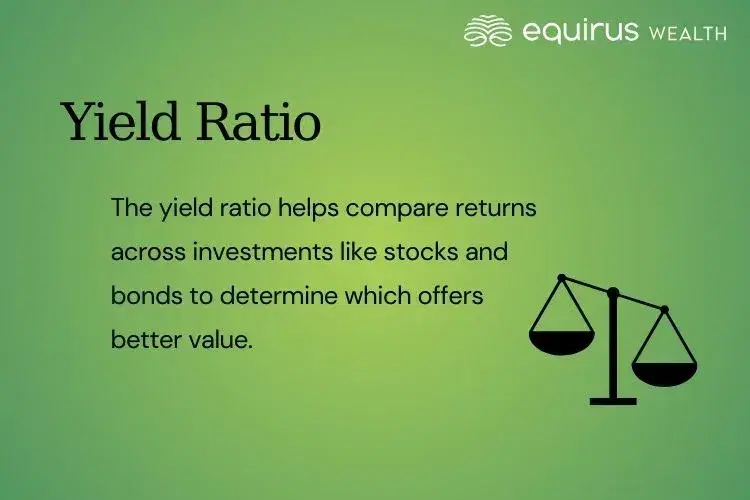 equirus WEALTH

Yield Ratio

The yield ratio helps compare returns across investments like stocks and bonds to determine which offers better value.